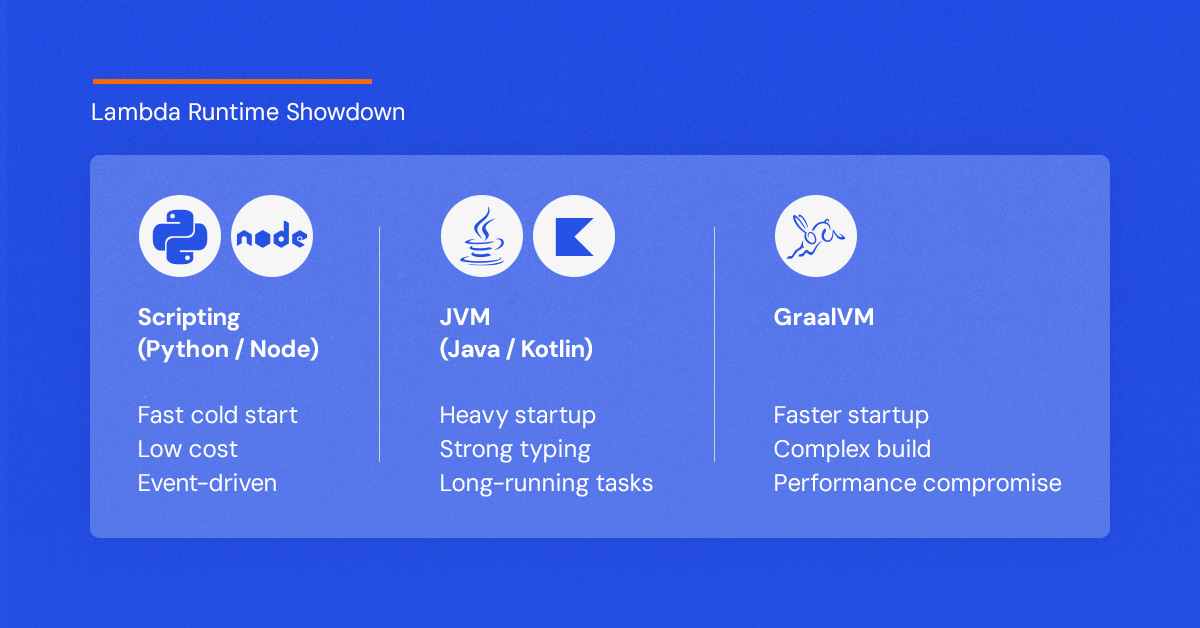 Lambda Runtime Showdown

node

Scripting
(Python / Node)

Fast cold start
Low cost
Event-driven

JVM
(Java / Kotlin)

Heavy startup
Strong typing
Long-running tasks

GraalVM

Faster startup
Complex build
Performance compromise